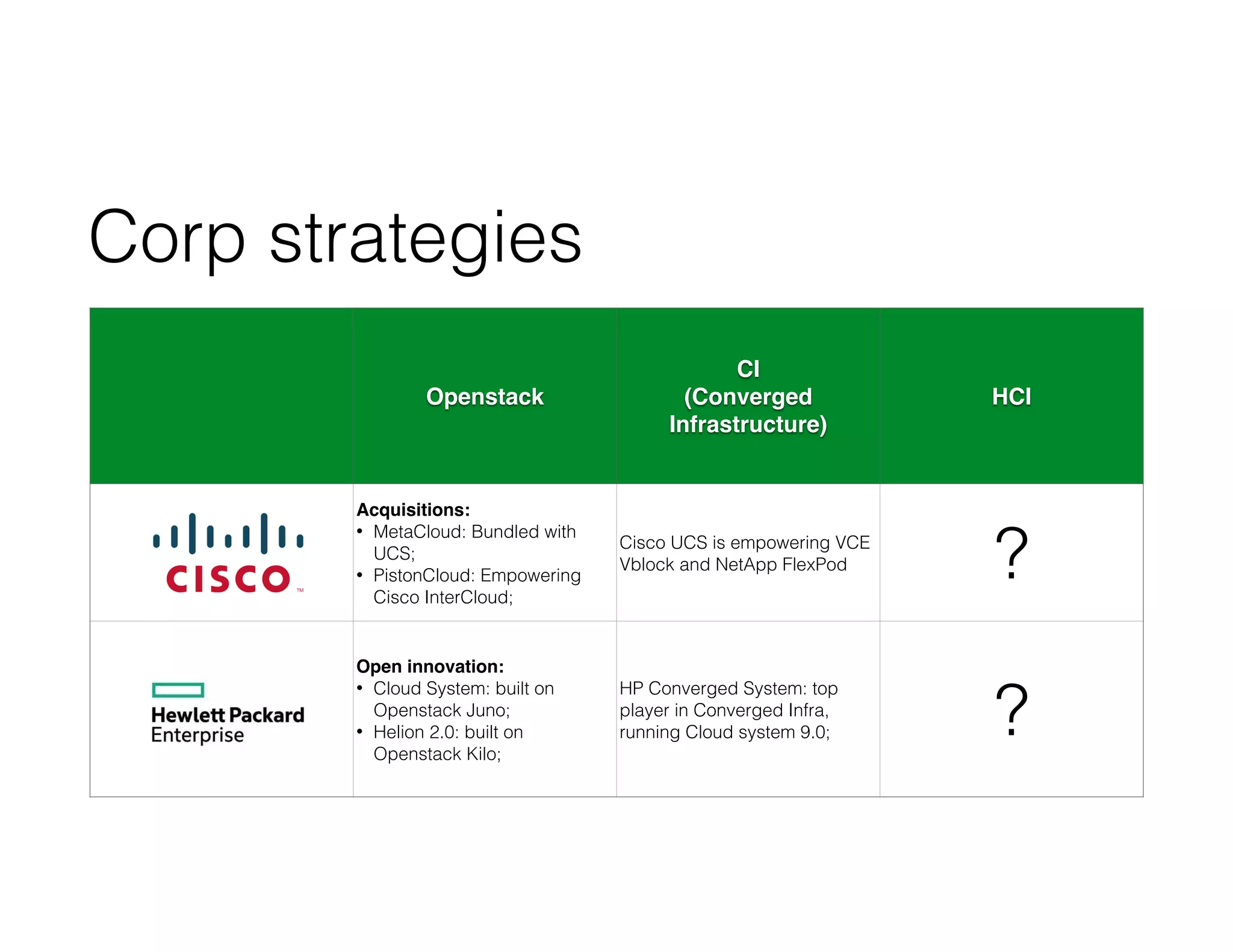 Corp strategies

| | Openstack | CI (Converged Infrastructure) | HCI |
|---|---|---|---|
| CISCO™ | **Acquisitions:** • MetaCloud: Bundled with UCS; • PistonCloud: Empowering Cisco InterCloud; | Cisco UCS is empowering VCE Vblock and NetApp FlexPod | ? |
| Hewlett Packard Enterprise | **Open innovation:** • Cloud System: built on Openstack Juno; • Helion 2.0: built on Openstack Kilo; | HP Converged System: top player in Converged Infra, running Cloud system 9.0; | ? |